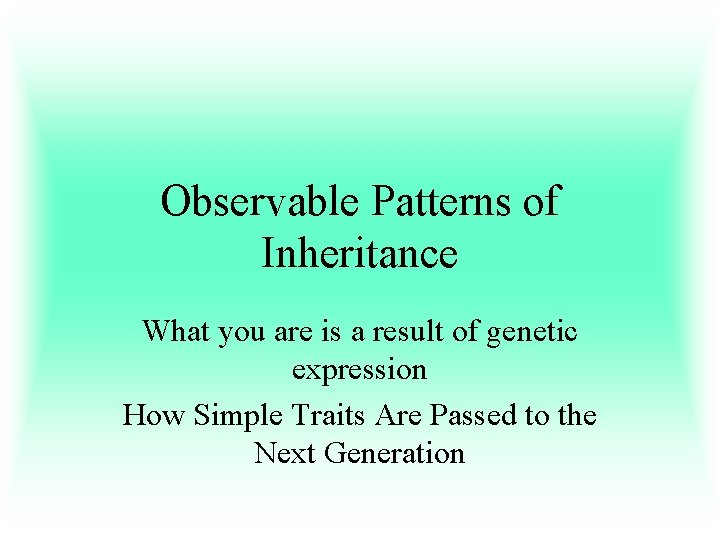 Observable Patterns of Inheritance

What you are is a result of genetic expression

How Simple Traits Are Passed to the Next Generation